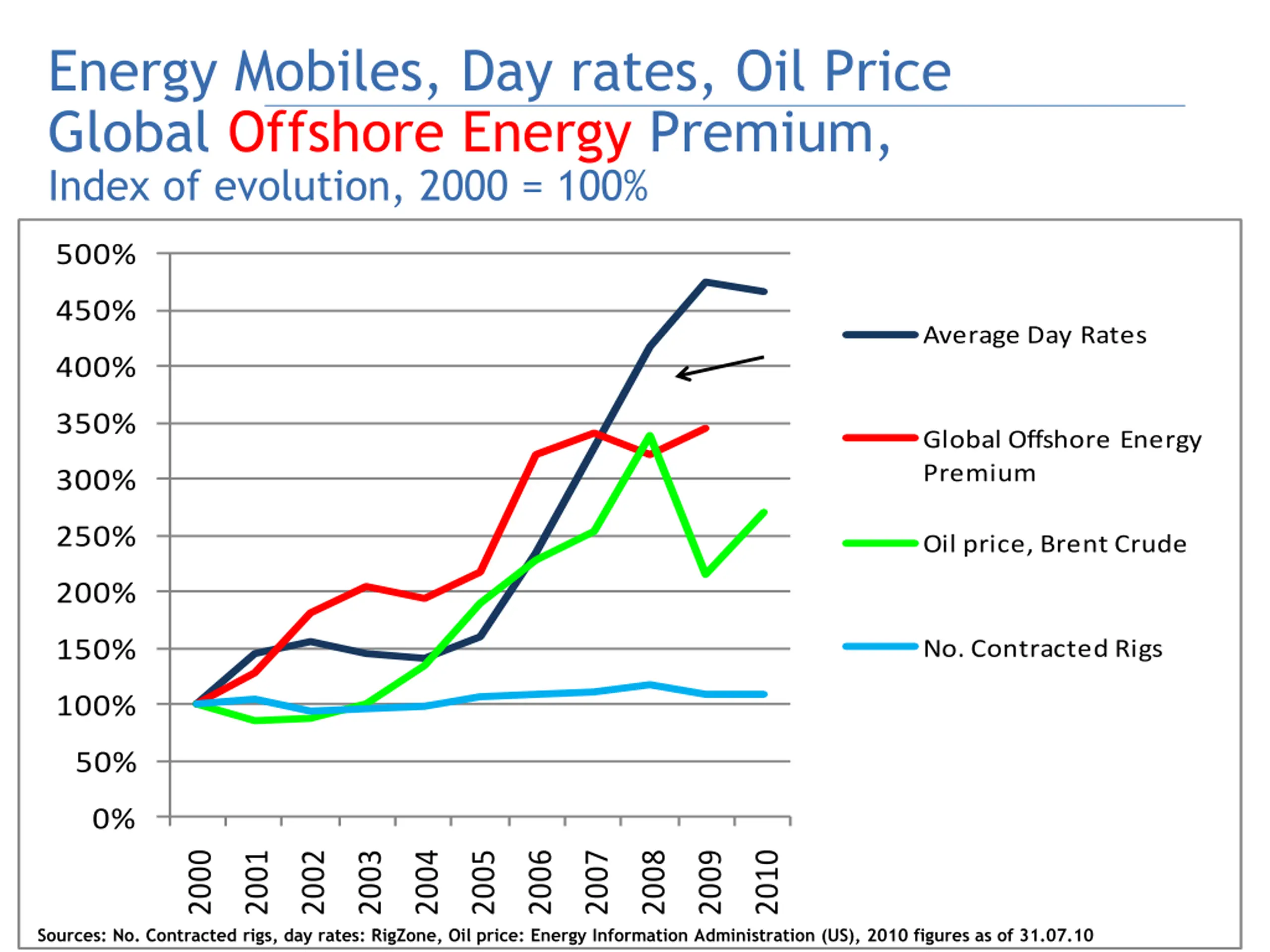 Energy Mobiles, Day rates, Oil Price
Global Offshore Energy Premium,
Index of evolution, 2000 = 100%

500%
450%
400%
350%
300%
250%
200%
150%
100%
50%
0%

2000
2001
2002
2003
2004
2005
2006
2007
2008
2009
2010

Average Day Rates
Global Offshore Energy Premium
Oil price, Brent Crude
No. Contracted Rigs

Sources: No. Contracted rigs, day rates: RigZone, Oil price: Energy Information Administration (US), 2010 figures as of 31.07.10